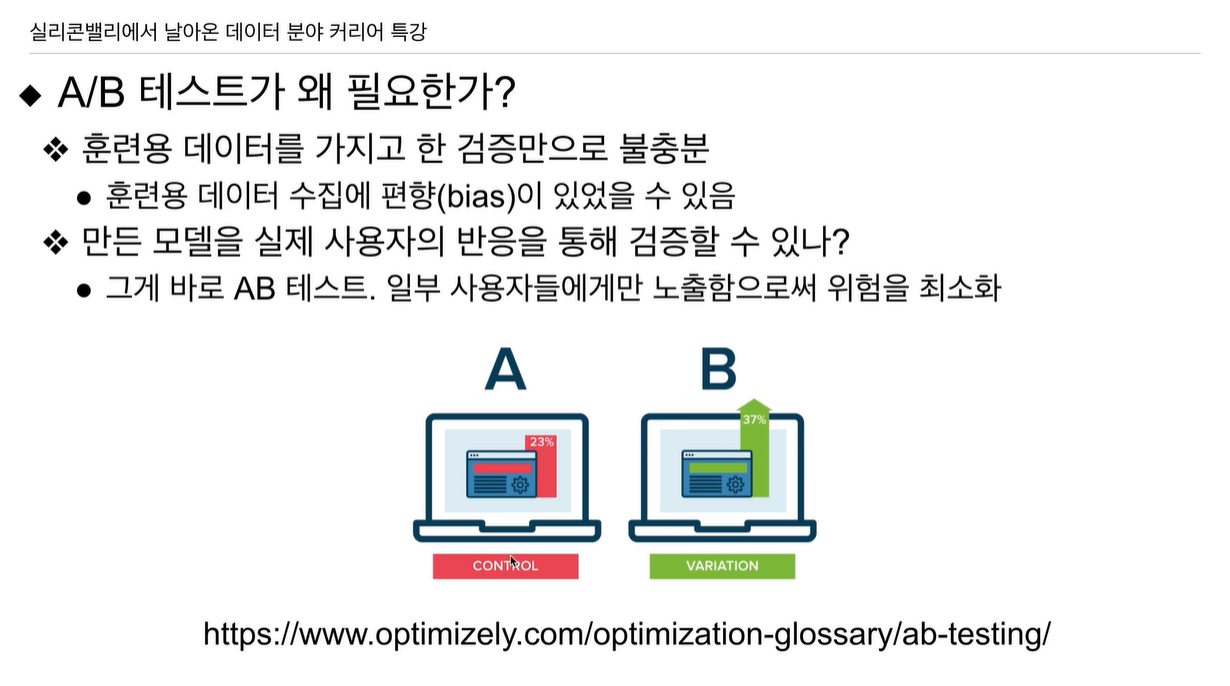 실리콘밸리에서 날아온 데이터 분야 커리어 특강

◆ A/B 테스트가 왜 필요한가?

❖ 훈련용 데이터를 가지고 한 검증만으로 불충분

● 훈련용 데이터 수집에 편향(bias)이 있었을 수 있음

❖ 만든 모델을 실제 사용자의 반응을 통해 검증할 수 있나?

● 그게 바로 AB 테스트. 일부 사용자들에게만 노출함으로써 위험을 최소화

A

23%

CONTROL

B

37%

VARIATION

https://www.optimizely.com/optimization-glossary/ab-testing/